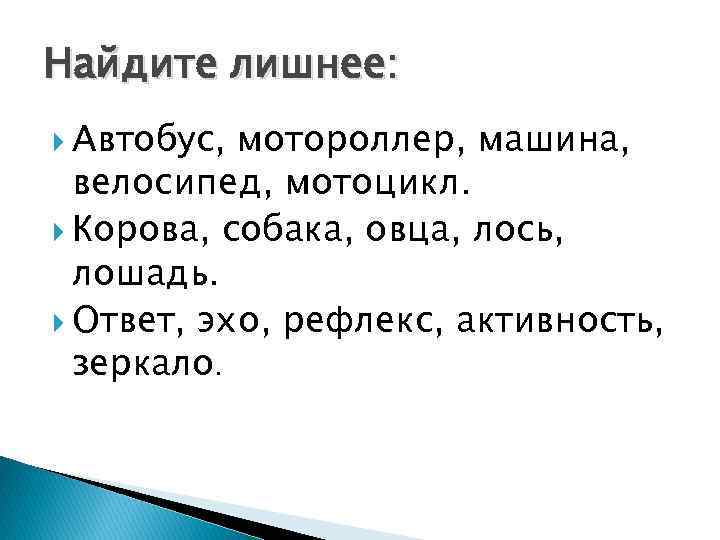 Найдите лишнее:

Автобус, мотороллер, машина, велосипед, мотоцикл.

Корова, собака, овца, лось, лошадь.

Ответ, эхо, рефлекс, активность, зеркало.